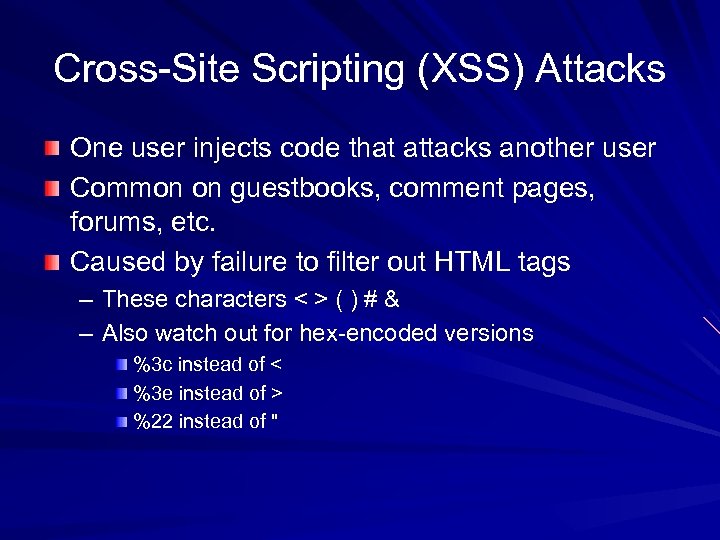 Cross-Site Scripting (XSS) Attacks

One user injects code that attacks another user

Common on guestbooks, comment pages, forums, etc.

Caused by failure to filter out HTML tags

– These characters < > ( ) # &

– Also watch out for hex-encoded versions

%3c instead of <

%3e instead of >

%22 instead of "